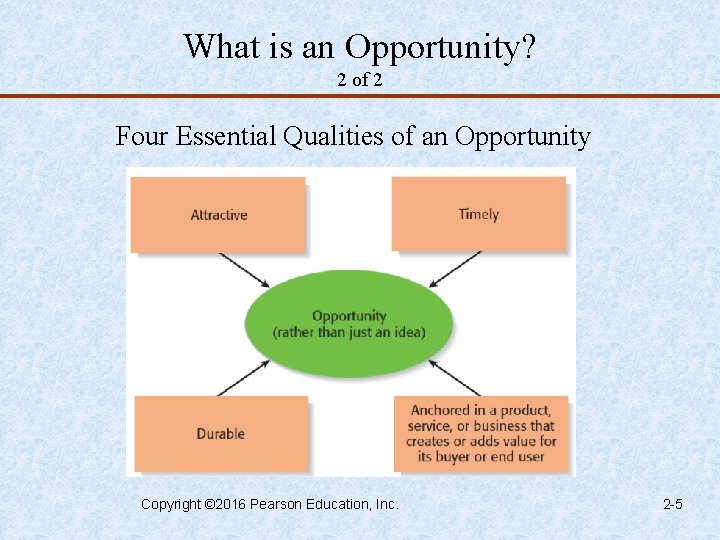 What is an Opportunity?
2 of 2

Four Essential Qualities of an Opportunity

Attractive

Timely

Opportunity
(rather than just an idea)

Durable

Anchored in a product, service, or business that creates or adds value for its buyer or end user

Copyright ©2016 Pearson Education, Inc.

2-5